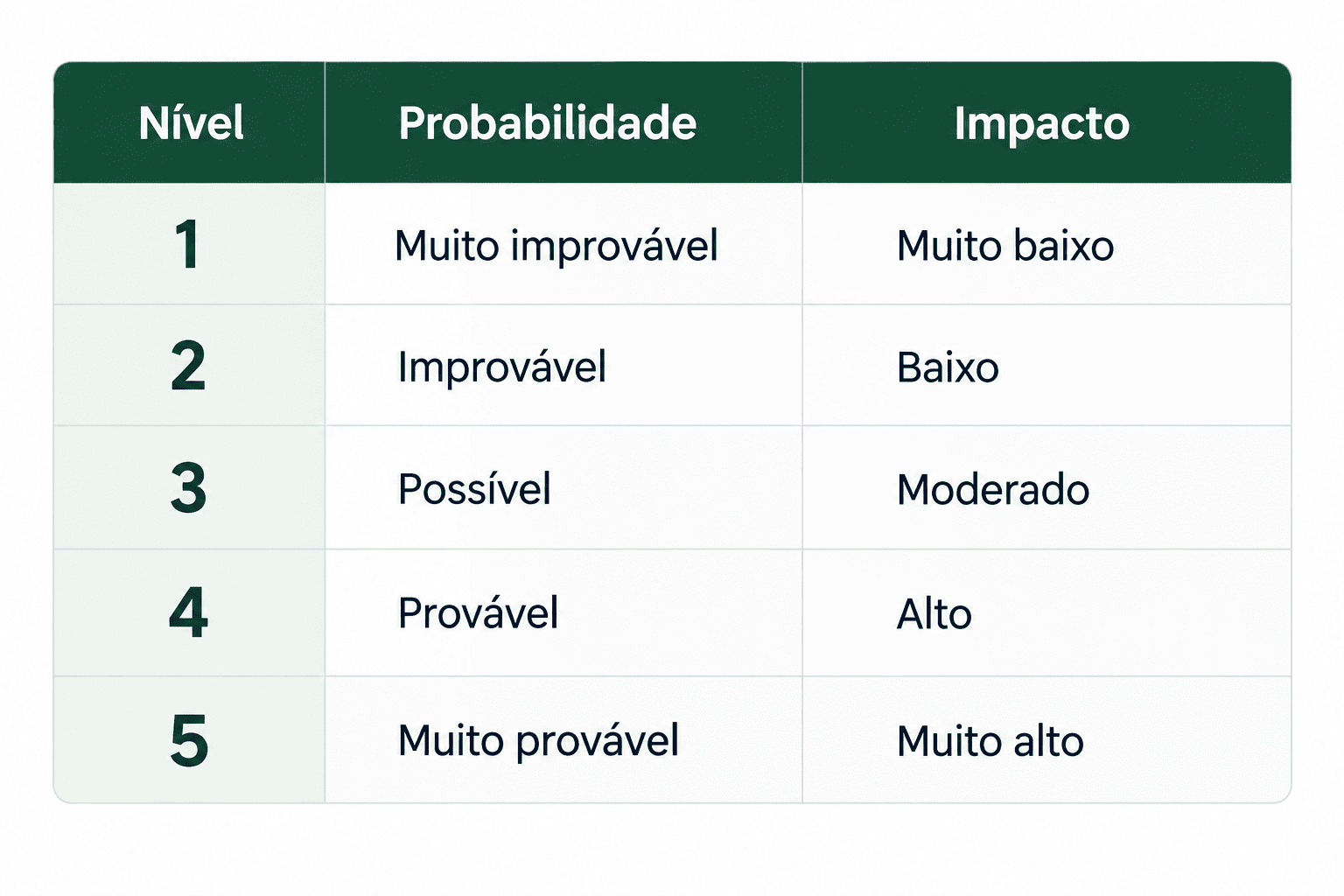 | Nível | Probabilidade | Impacto |
|---|---|---|
| 1 | Muito improvável | Muito baixo |
| 2 | Improvável | Baixo |
| 3 | Possível | Moderado |
| 4 | Provável | Alto |
| 5 | Muito provável | Muito alto |